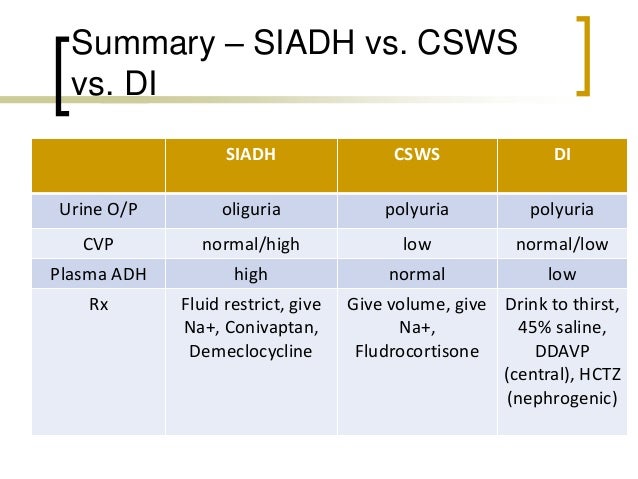 Summary – SIADH vs. CSWS vs. DI

| | SIADH | CSWS | DI |
|---|---|---|---|
| Urine O/P | oliguria | polyuria | polyuria |
| CVP | normal/high | low | normal/low |
| Plasma ADH | high | normal | low |
| Rx | Fluid restrict, give Na+, Conivaptan, Demeclocycline | Give volume, give Na+, Fludrocortisone | Drink to thirst, 45% saline, DDAVP (central), HCTZ (nephrogenic) |